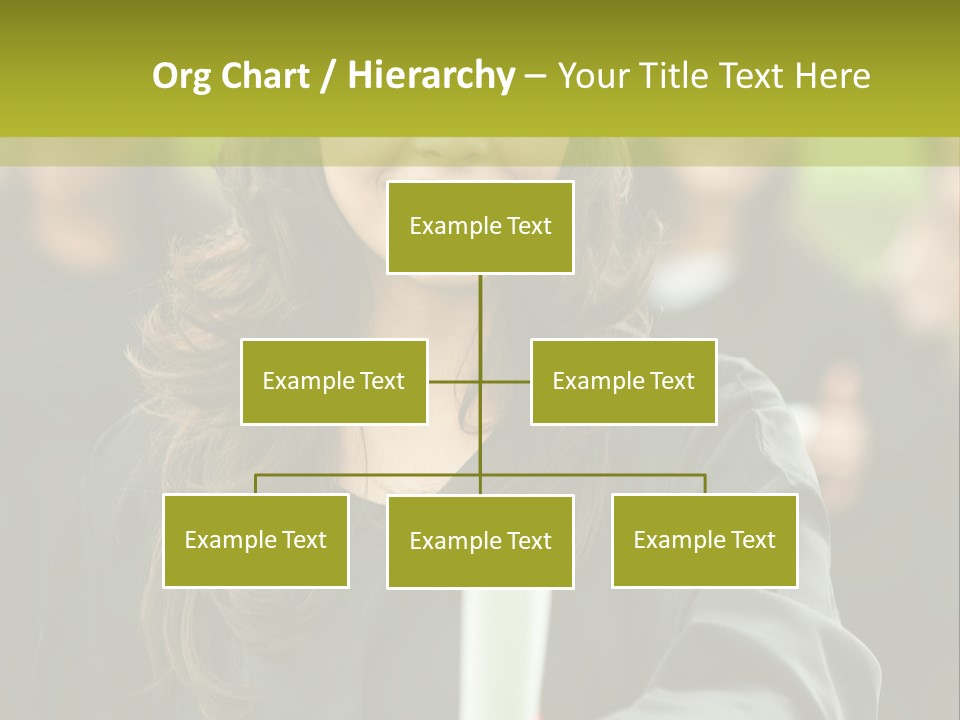 Org Chart / Hierarchy – Your Title Text Here

Example Text

Example Text

Example Text

Example Text

Example Text

Example Text